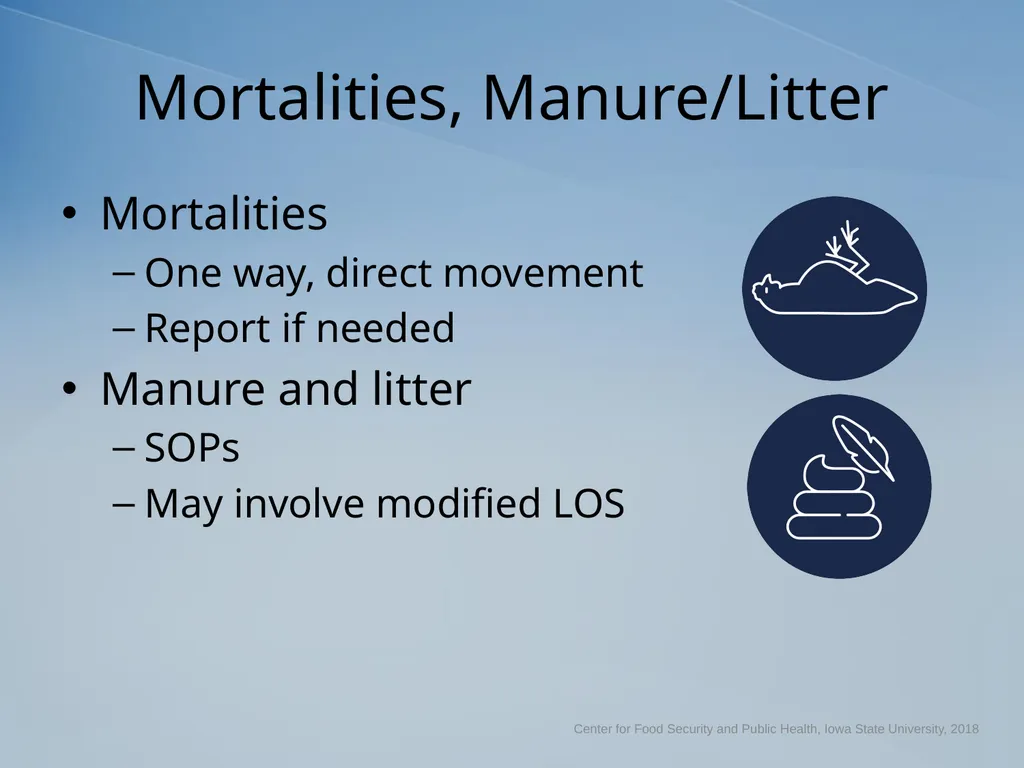 Mortalities, Manure/Litter

• Mortalities
– One way, direct movement
– Report if needed
• Manure and litter
– SOPs
– May involve modified LOS

Center for Food Security and Public Health, Iowa State University, 2018